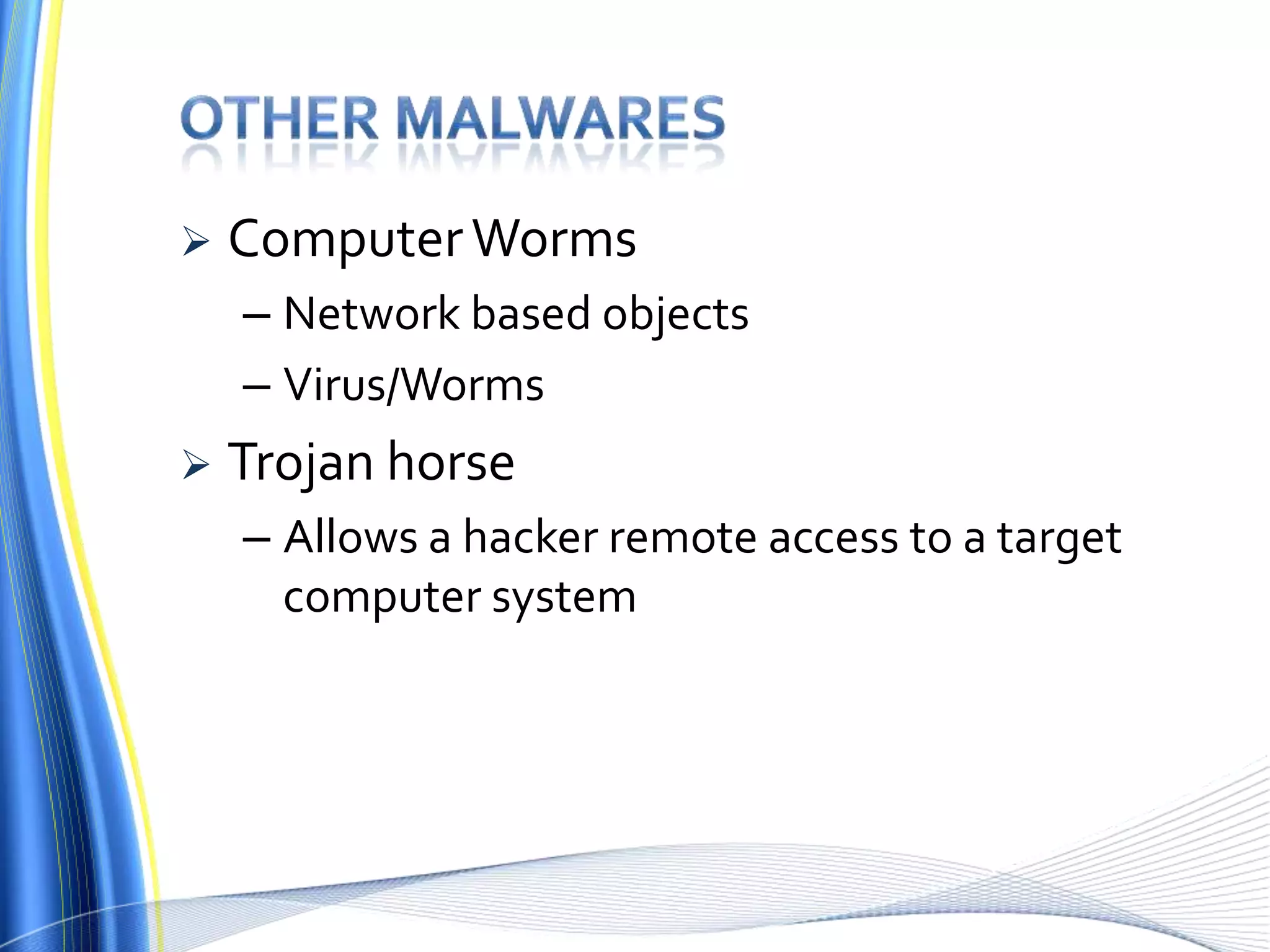 OTHER MALWARES

➢ Computer Worms
– Network based objects
– Virus/Worms

➢ Trojan horse
– Allows a hacker remote access to a target computer system